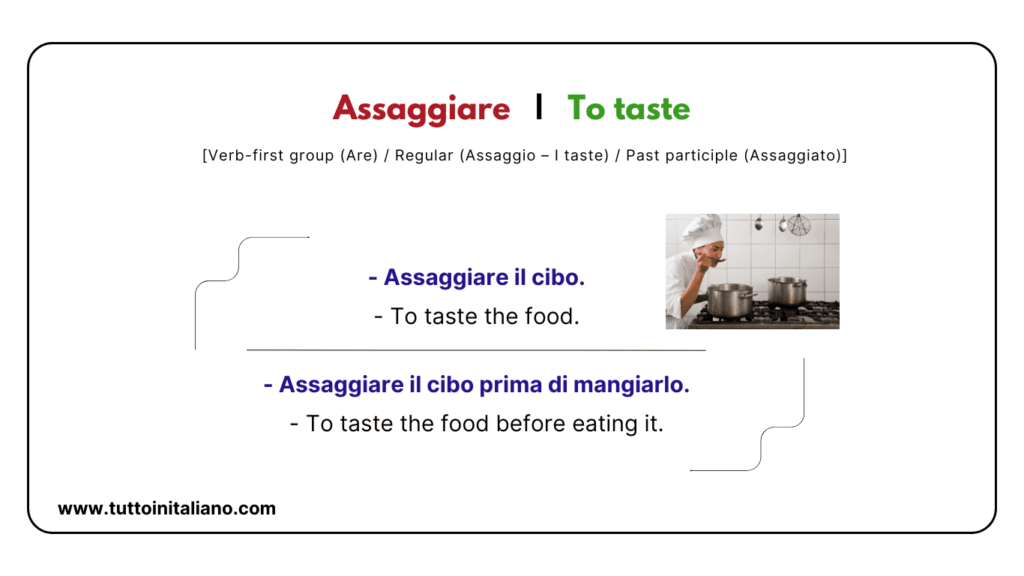 Assaggiare | To taste

[Verb-first group (Are) / Regular (Assaggio – I taste) / Past participle (Assaggiato)]

- Assaggiare il cibo.
- To taste the food.

- Assaggiare il cibo prima di mangiarlo.
- To taste the food before eating it.

www.tuttoinitaliano.com